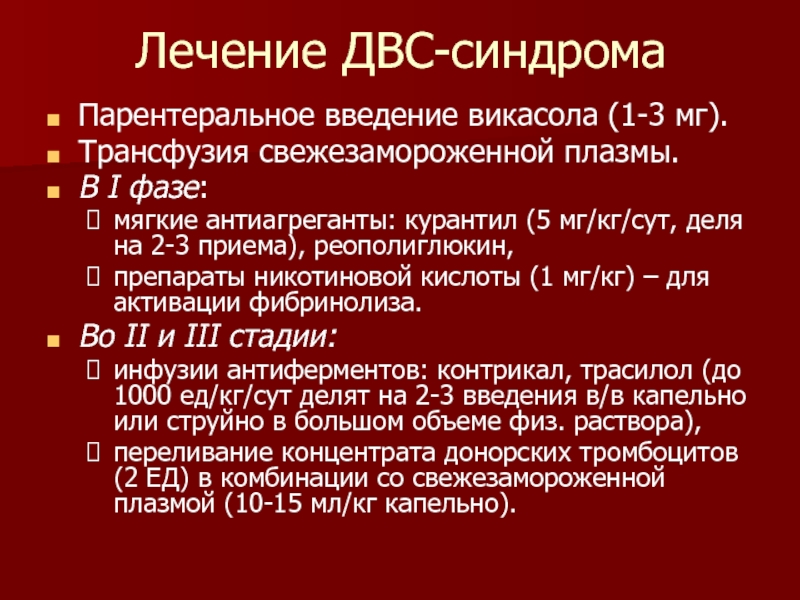 Лечение ДВС-синдрома

Парентеральное введение викасола (1-3 мг).

Трансфузия свежезамороженной плазмы.

В I фазе:

мягкие антиагреганты: курантил (5 мг/кг/сут, деля на 2-3 приема), реополиглюкин,

препараты никотиновой кислоты (1 мг/кг) – для активации фибринолиза.

Во II и III стадии:

инфузии антиферментов: контрикал, трасилол (до 1000 ед/кг/сут делят на 2-3 введения в/в капельно или струйно в большом объеме физ. раствора),

переливание концентрата донорских тромбоцитов (2 ЕД) в комбинации со свежезамороженной плазмой (10-15 мл/кг капельно).